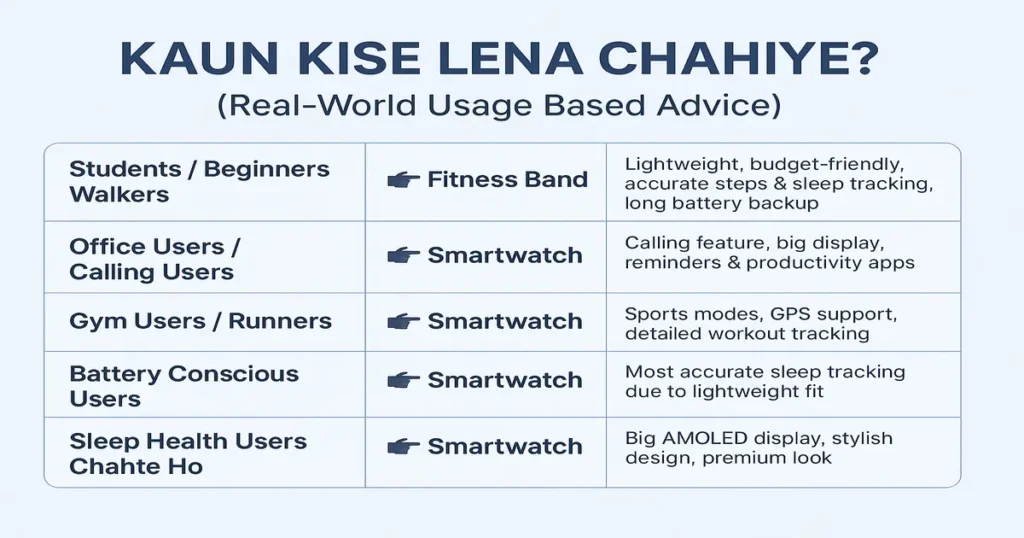 KAUN KISE LENA CHAHIYE?

(Real-World Usage Based Advice)

| Students / Beginners Walkers | 👉 Fitness Band | Lightweight, budget-friendly, accurate steps & sleep tracking, long battery backup |
|---|---|---|
| Office Users / Calling Users | 👉 Smartwatch | Calling feature, big display, reminders & productivity apps |
| Gym Users / Runners | 👉 Smartwatch | Sports modes, GPS support, detailed workout tracking |
| Battery Conscious Users | 👉 Smartwatch | Most accurate sleep tracking due to lightweight fit |
| Sleep Health Users Chahte Ho | 👉 Smartwatch | Big AMOLED display, stylish design, premium look |